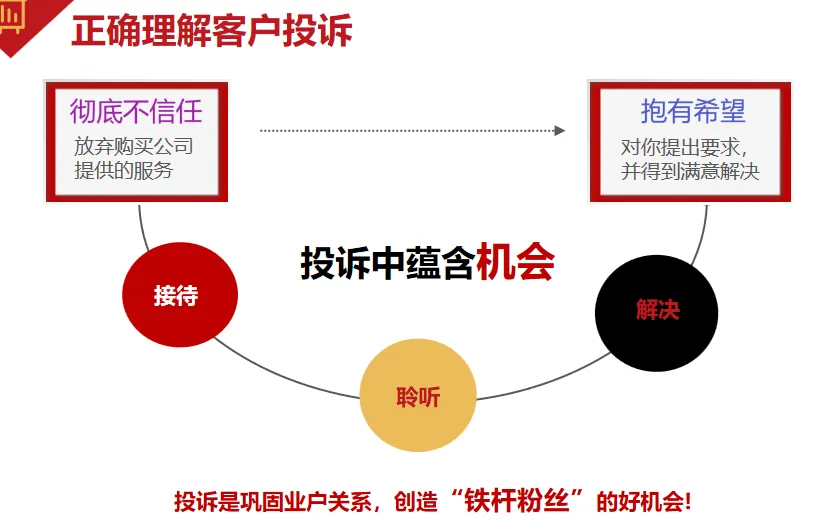 正确理解客户投诉

彻底不信任
放弃购买公司提供的服务

抱有希望
对你提出要求，并得到满意解决

投诉中蕴含机会

接待

聆听

解决

投诉是巩固业户关系，创造“铁杆粉丝”的好机会！